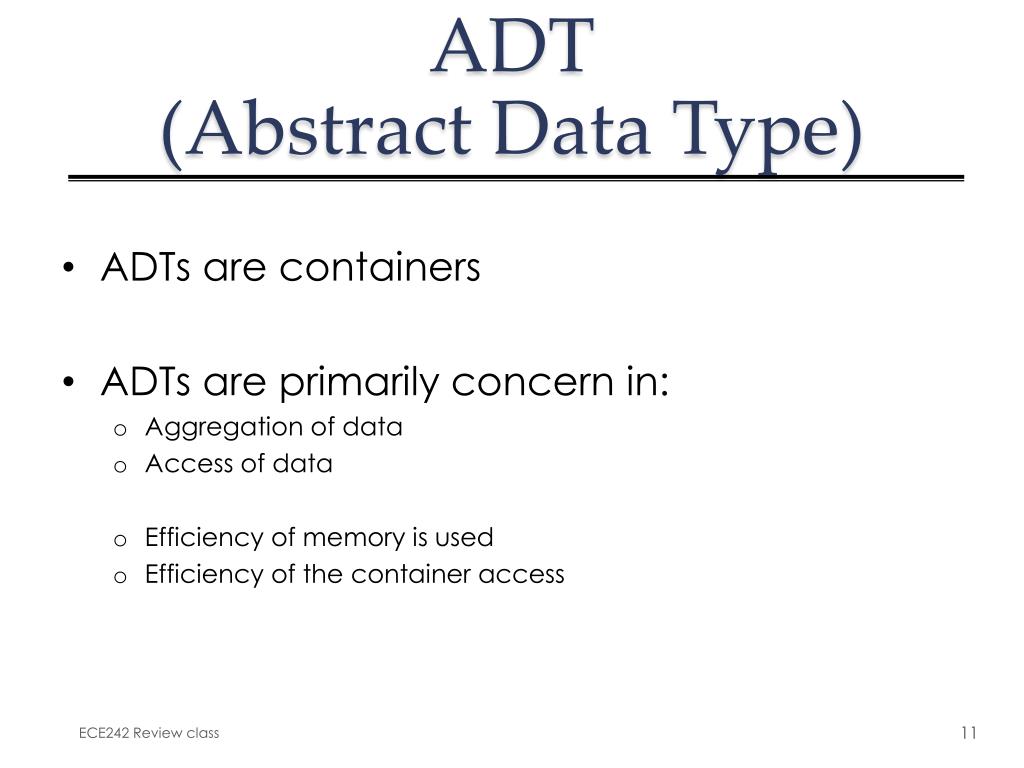 ADT
(Abstract Data Type)

• ADTs are containers

• ADTs are primarily concern in:
  o Aggregation of data
  o Access of data

  o Efficiency of memory is used
  o Efficiency of the container access

ECE242 Review class

11